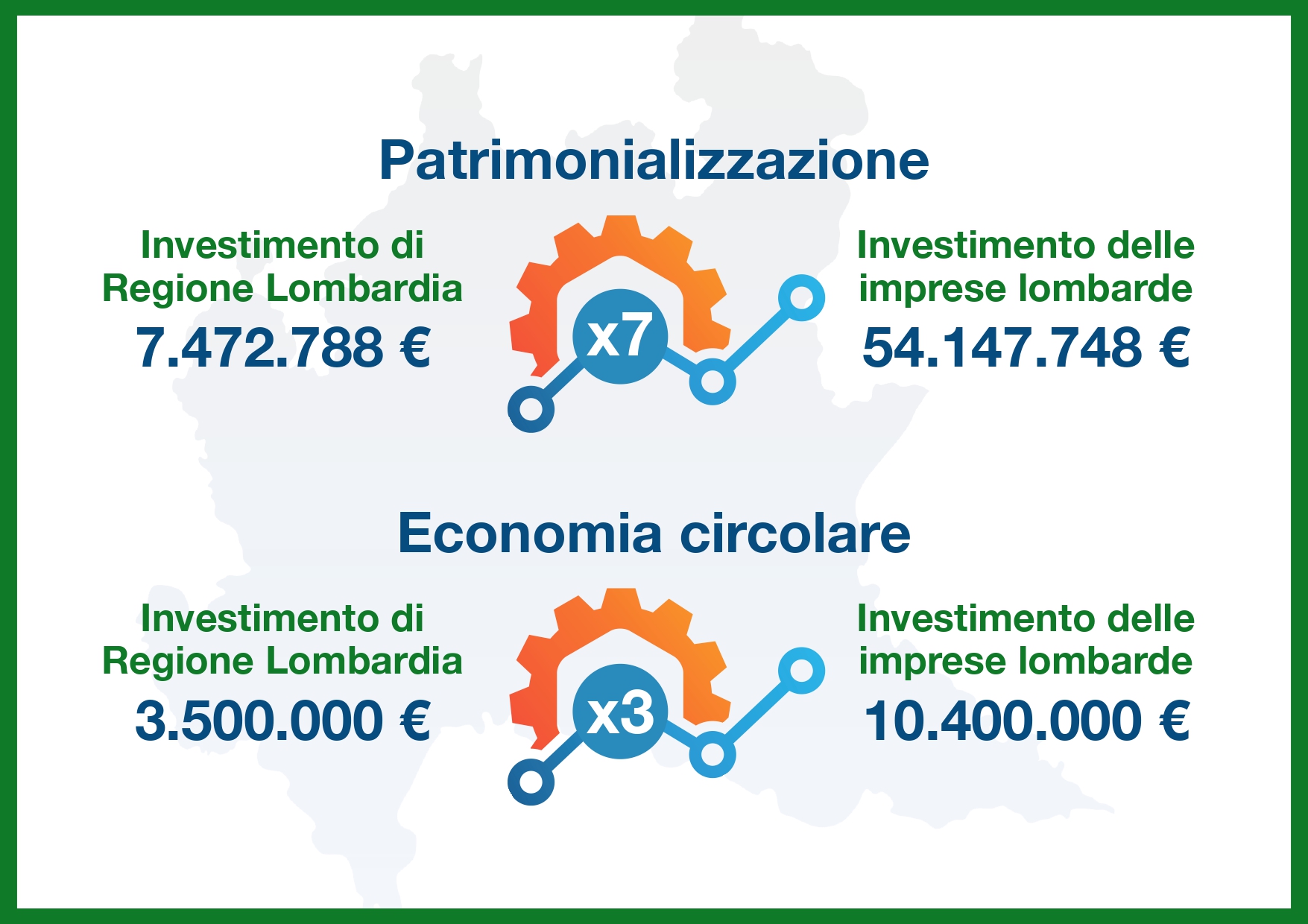 Patrimonializzazione

Investimento di Regione Lombardia
7.472.788 €

x7

Investimento delle imprese lombarde
54.147.748 €

Economia circolare

Investimento di Regione Lombardia
3.500.000 €

x3

Investimento delle imprese lombarde
10.400.000 €